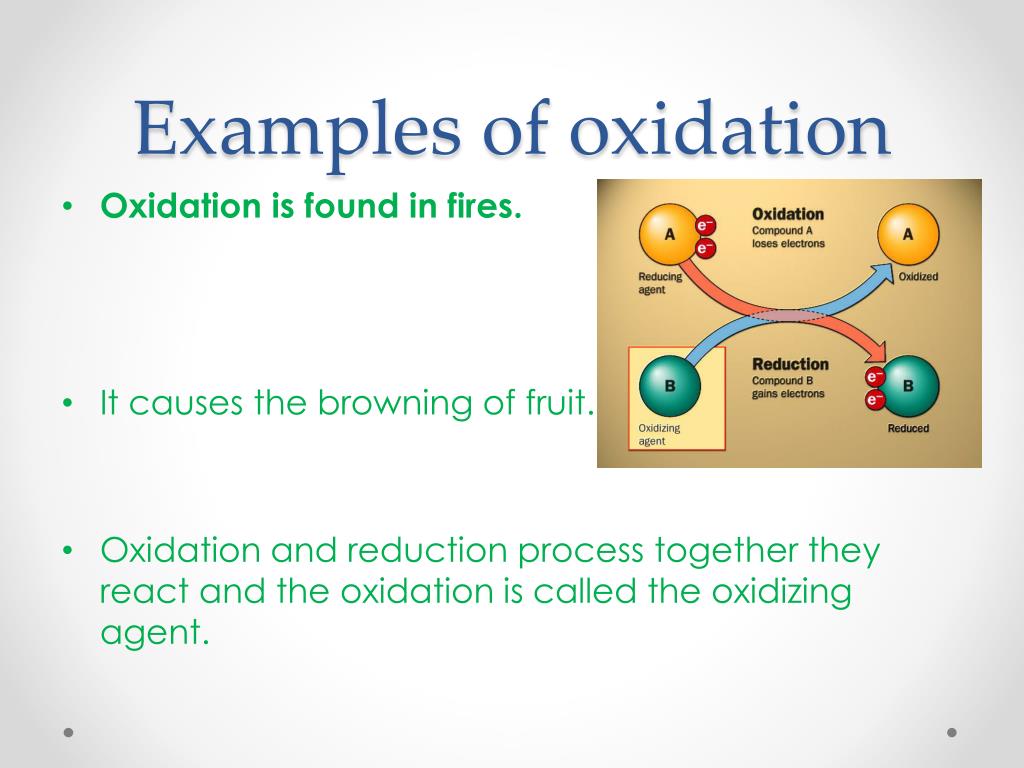 Examples of oxidation

• Oxidation is found in fires.

• It causes the browning of fruit.

• Oxidation and reduction process together they react and the oxidation is called the oxidizing agent.

A
$e^-$
$e^-$
Reducing agent
Oxidation
Compound A loses electrons
A
Oxidized
B
Oxidizing agent
Reduction
Compound B gains electrons
$e^-$
$e^-$
B
Reduced